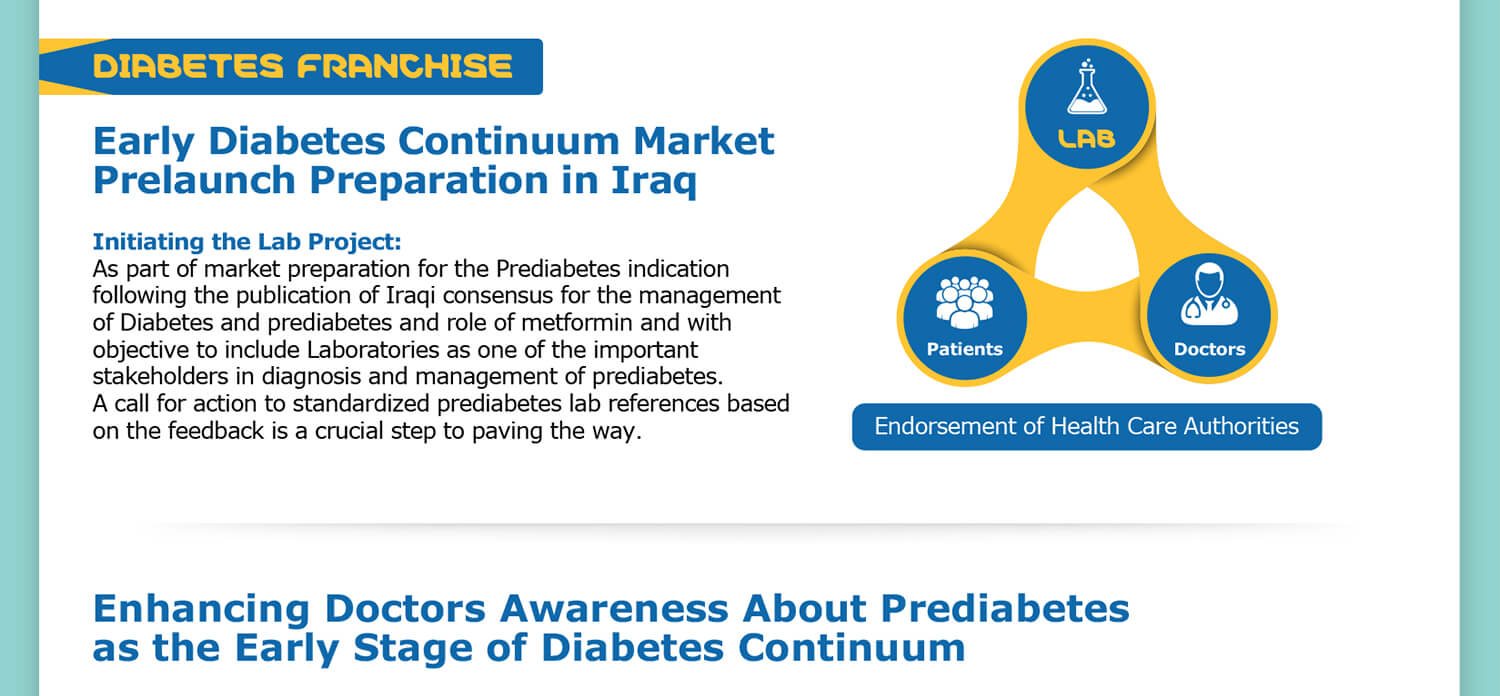 DIABETES FRANCHISE

Early Diabetes Continuum Market Prelaunch Preparation in Iraq

Initiating the Lab Project:
As part of market preparation for the Prediabetes indication following the publication of Iraqi consensus for the management of Diabetes and prediabetes and role of metformin and with objective to include Laboratories as one of the important stakeholders in diagnosis and management of prediabetes.
A call for action to standardized prediabetes lab references based on the feedback is a crucial step to paving the way.

LAB

Patients

Doctors

Endorsement of Health Care Authorities

Enhancing Doctors Awareness About Prediabetes as the Early Stage of Diabetes Continuum